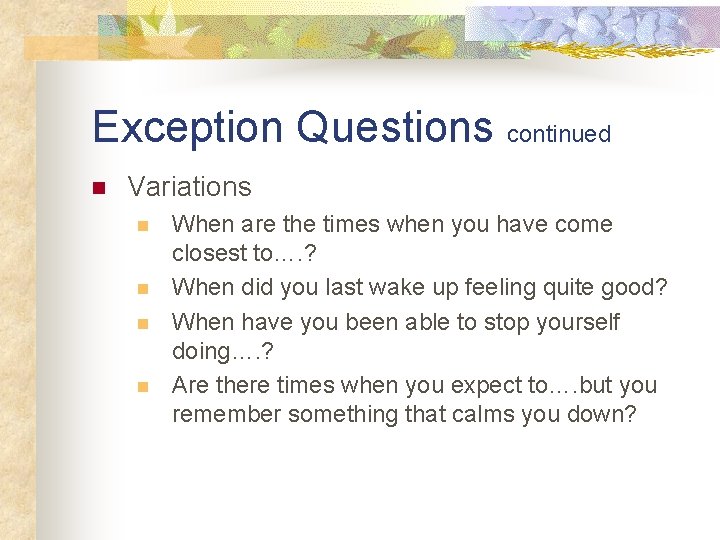 Exception Questions continued

Variations

When are the times when you have come closest to….?

When did you last wake up feeling quite good?

When have you been able to stop yourself doing….?

Are there times when you expect to….but you remember something that calms you down?